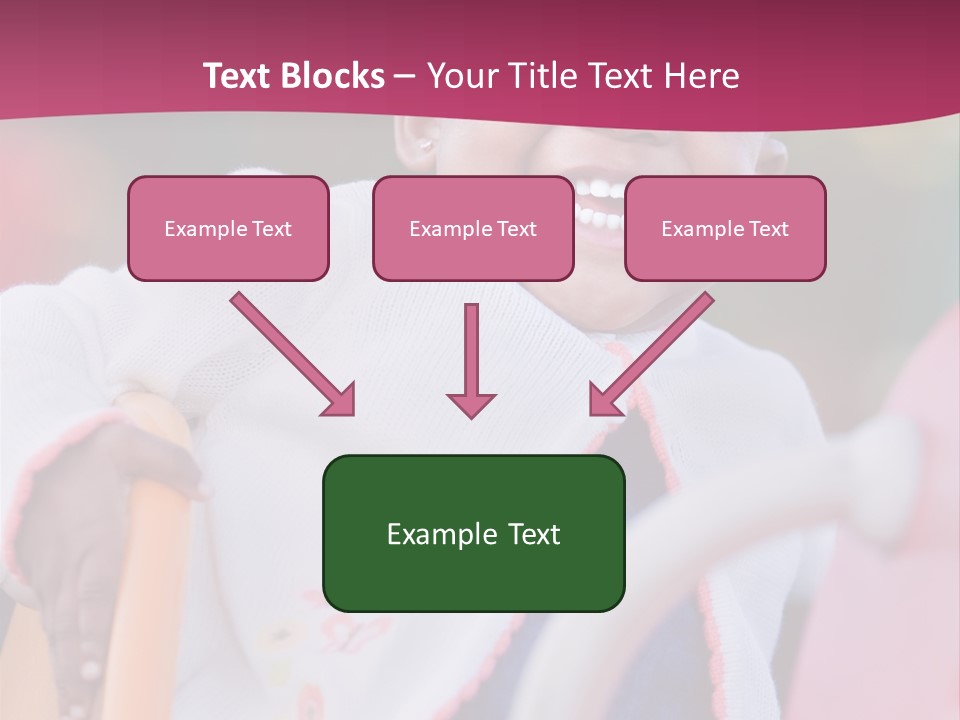 Text Blocks – Your Title Text Here

Example Text

Example Text

Example Text

Example Text